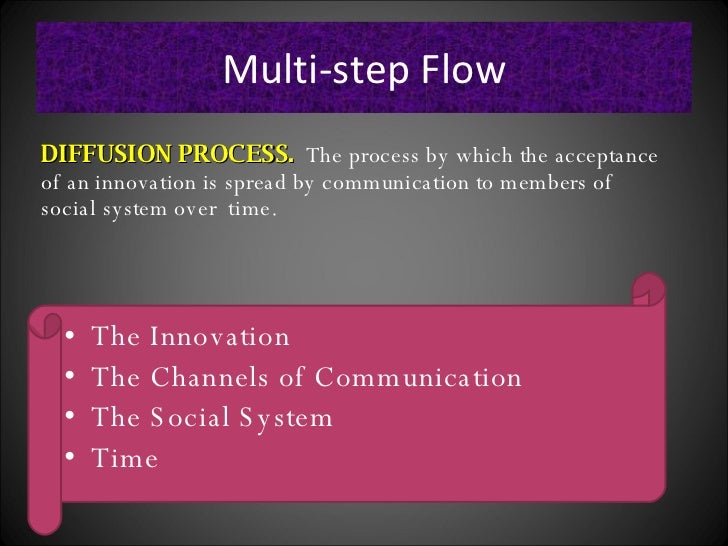 Multi-step Flow

DIFFUSION PROCESS. The process by which the acceptance of an innovation is spread by communication to members of social system over time.

• The Innovation
• The Channels of Communication
• The Social System
• Time